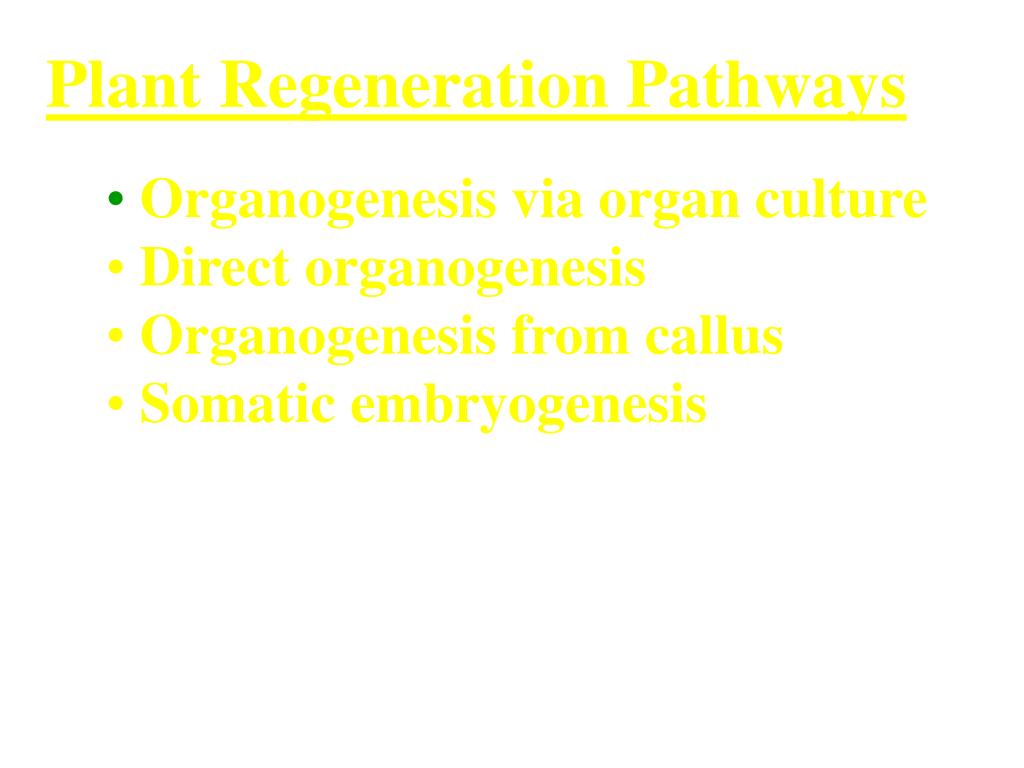 Plant Regeneration Pathways

• Organogenesis via organ culture
• Direct organogenesis
• Organogenesis from callus
• Somatic embryogenesis